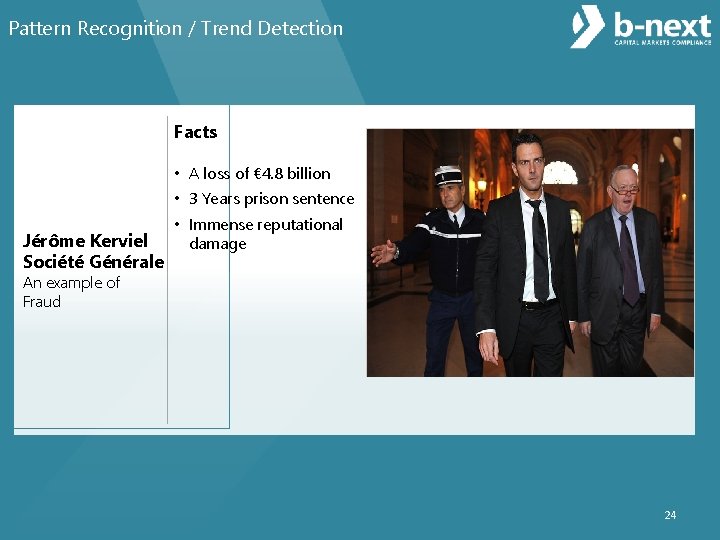 Pattern Recognition / Trend Detection

b-next
CAPITAL MARKETS COMPLIANCE

Jérôme Kerviel
Société Générale
An example of Fraud

Facts

• A loss of €4.8 billion
• 3 Years prison sentence
• Immense reputational damage

24